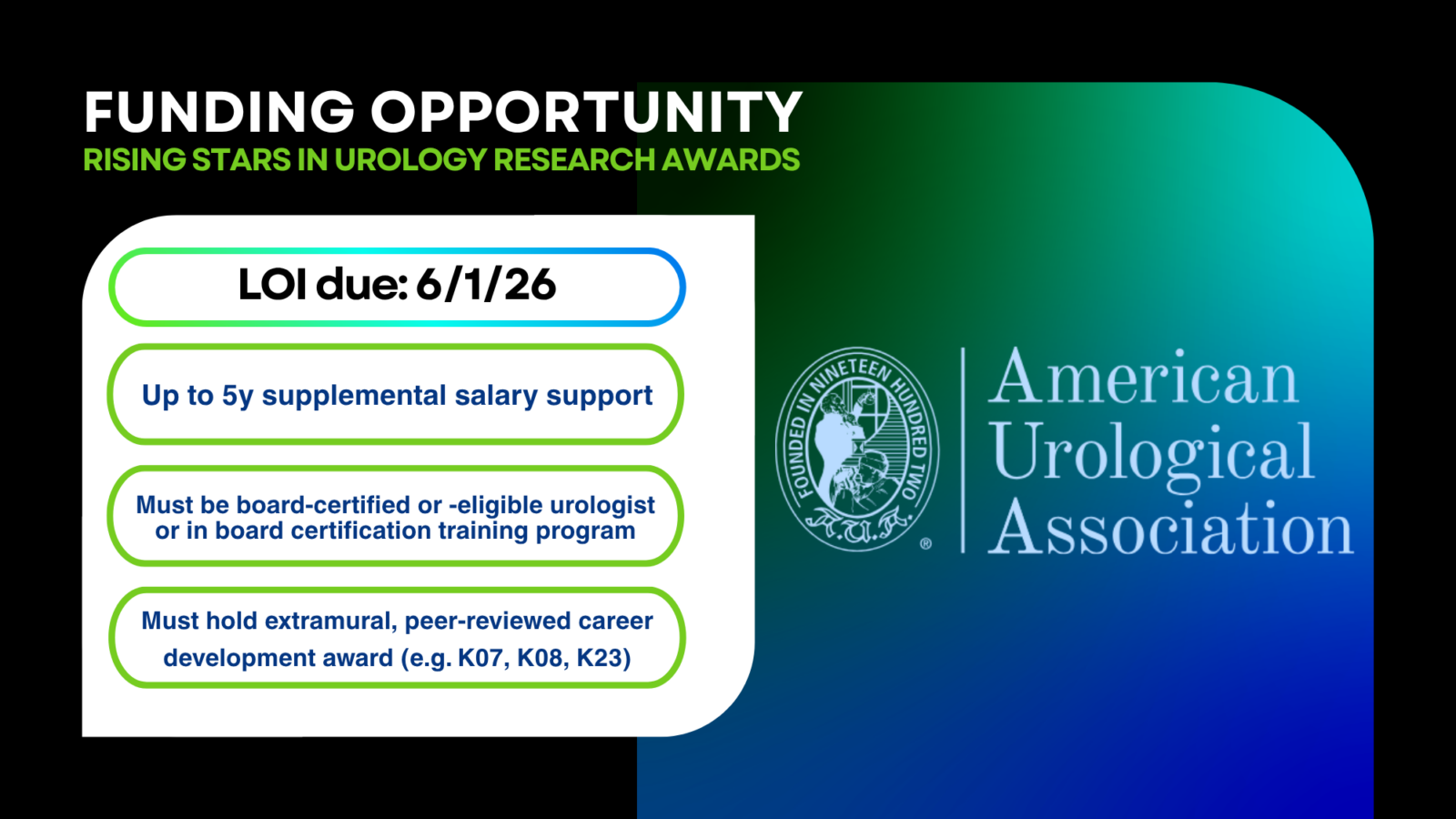 FUNDING OPPORTUNITY
RISING STARS IN UROLOGY RESEARCH AWARDS

LOI due: 6/1/26

Up to 5y supplemental salary support

Must be board-certified or -eligible urologist or in board certification training program

Must hold extramural, peer-reviewed career development award (e.g. K07, K08, K23)

FOUNDED IN NINETEEN HUNDRED TWO
A.U.A.
®

American Urological Association